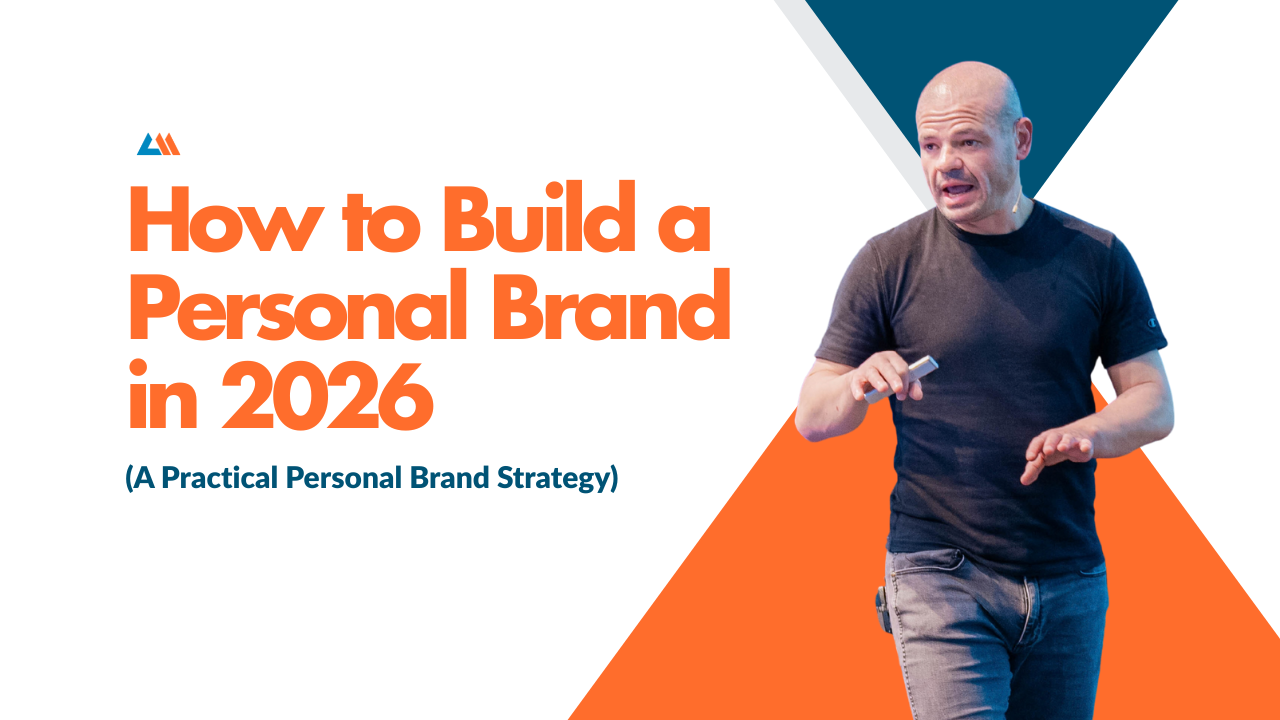 How to Build a Personal Brand in 2026

(A Practical Personal Brand Strategy)